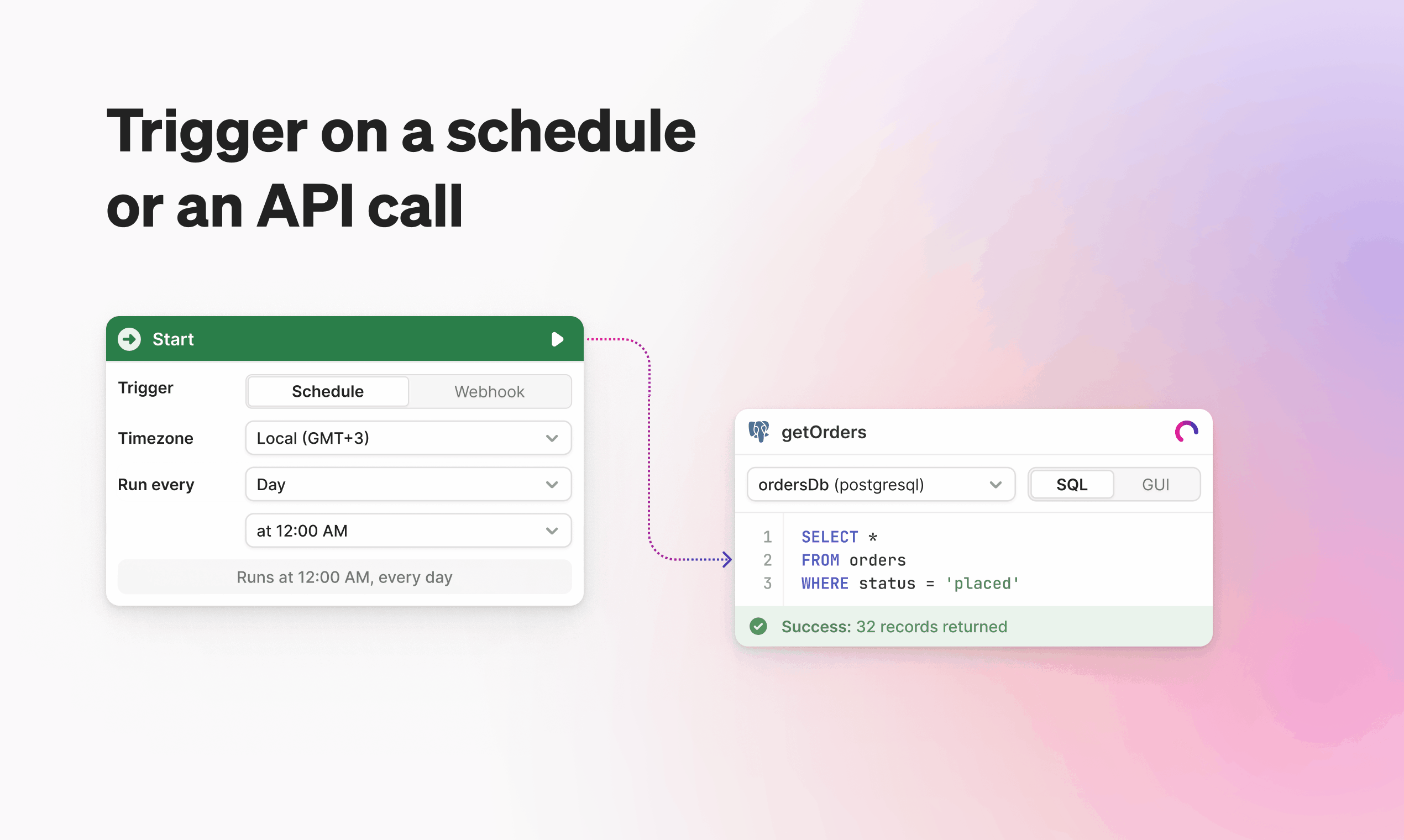 Trigger on a schedule or an API call

Start

Trigger Schedule Webhook

Timezone Local (GMT+3)

Run every Day

at 12:00 AM

Runs at 12:00 AM, every day

getOrders

ordersDb (postgresql)

SQL GUI

1 SELECT *
2 FROM orders
3 WHERE status = 'placed'

Success: 32 records returned